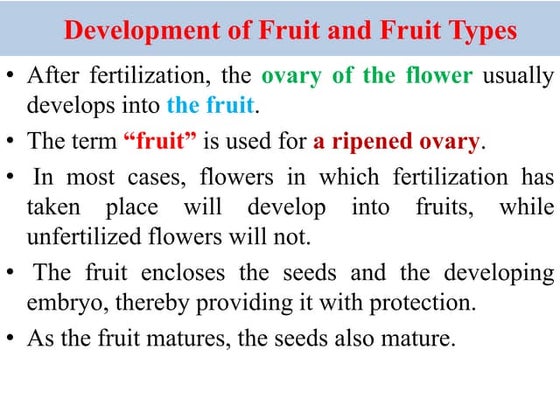 Development of Fruit and Fruit Types

• After fertilization, the ovary of the flower usually develops into the fruit.

• The term “fruit” is used for a ripened ovary.

• In most cases, flowers in which fertilization has taken place will develop into fruits, while unfertilized flowers will not.

• The fruit encloses the seeds and the developing embryo, thereby providing it with protection.

• As the fruit matures, the seeds also mature.